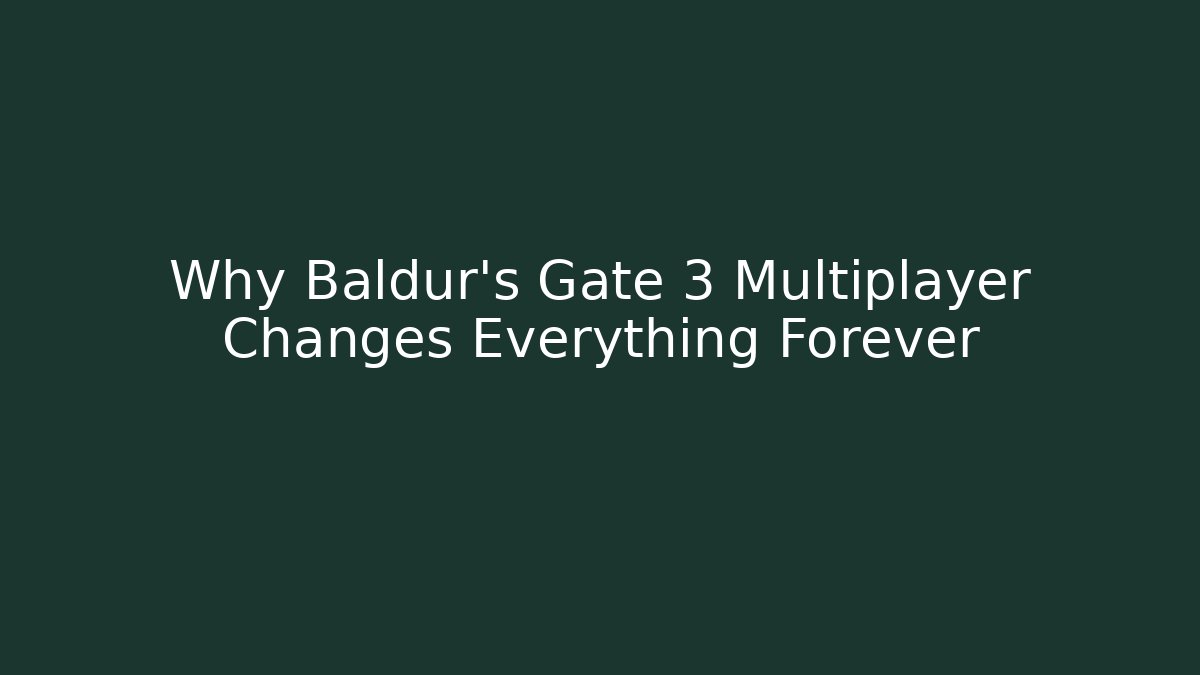 Why Baldur's Gate 3 Multiplayer Changes Everything Forever